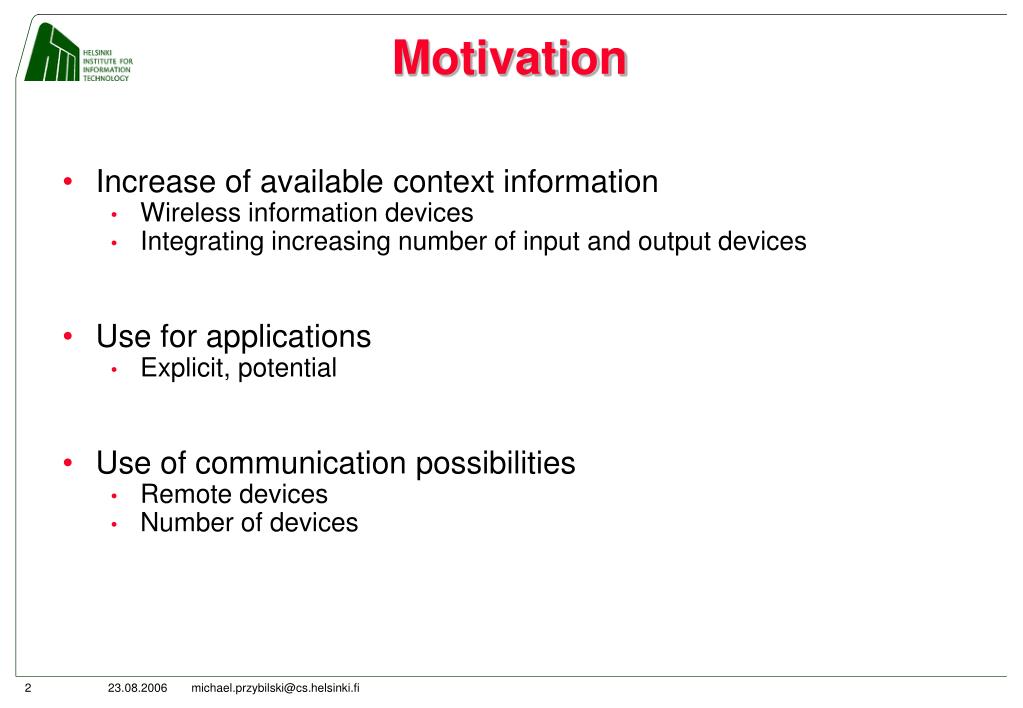 HELSINKI INSTITUTE FOR INFORMATION TECHNOLOGY

Motivation

• Increase of available context information
  • Wireless information devices
  • Integrating increasing number of input and output devices

• Use for applications
  • Explicit, potential

• Use of communication possibilities
  • Remote devices
  • Number of devices

2 23.08.2006 michael.przybilski@cs.helsinki.fi